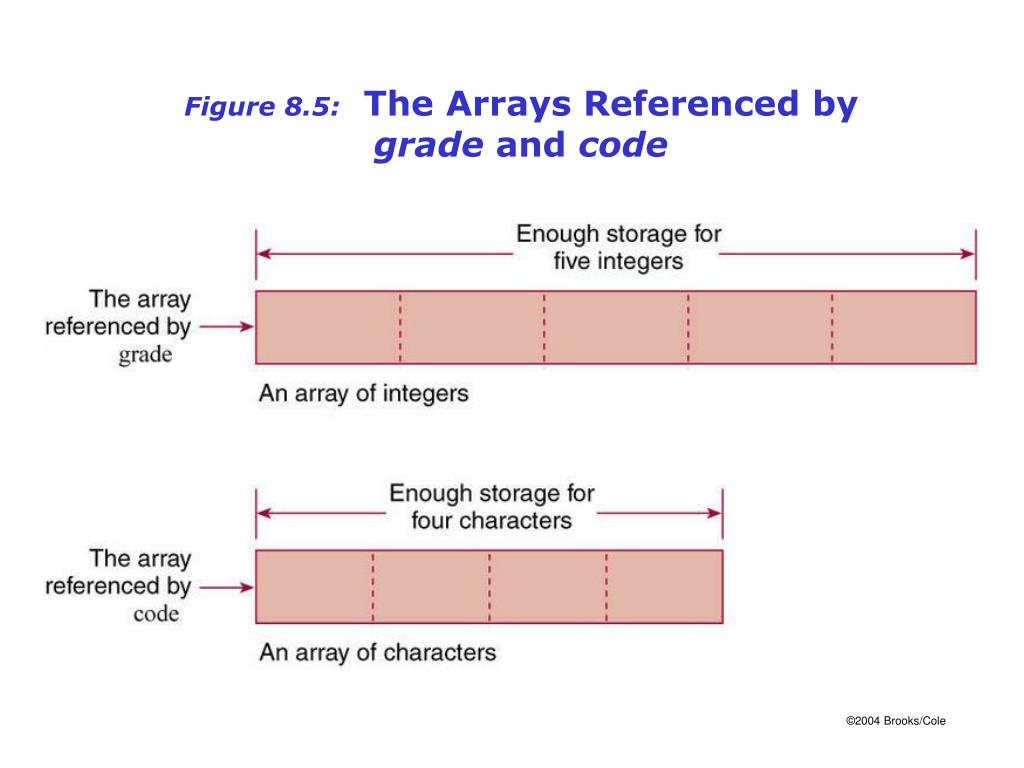 Figure 8.5: The Arrays Referenced by grade and code

Enough storage for five integers

The array referenced by grade

An array of integers

Enough storage for four characters

The array referenced by code

An array of characters

©2004 Brooks/Cole